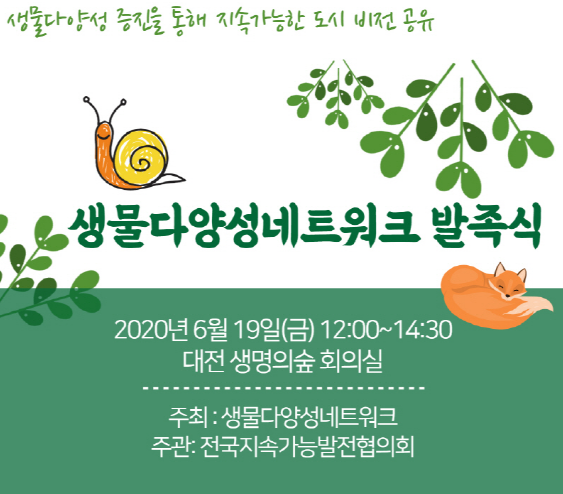 생물다양성 증진을 통해 지속가능한 도시 비전 공유

생물다양성네트워크 발족식

2020년 6월 19일(금) 12:00~14:30
대전 생명의숲 회의실

주최 : 생물다양성네트워크
주관: 전국지속가능발전협의회